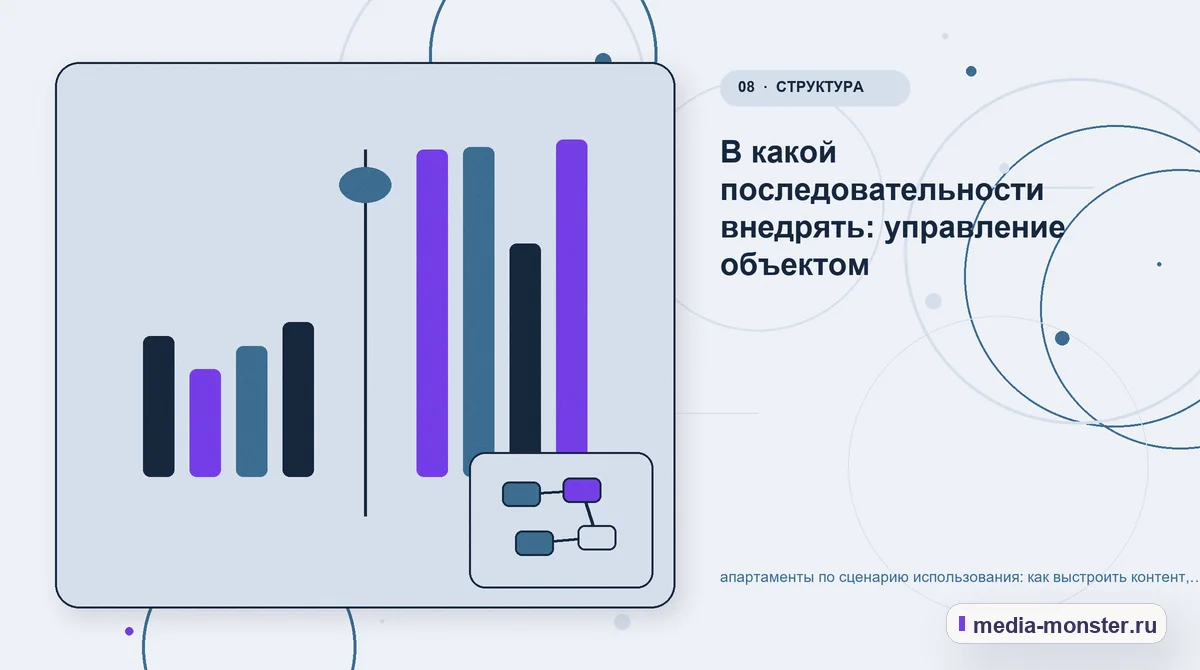 08 · СТРУКТУРА

В какой последовательности внедрять: управление объектом

апартаменты по сценарию использования: как выстроить контент,...

media-monster.ru